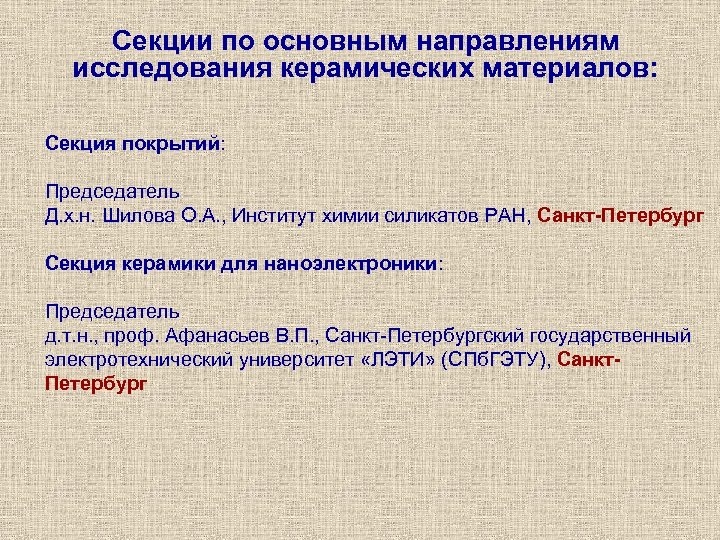 Секции по основным направлениям исследования керамических материалов:

Секция покрытий:

Председатель
Д.х.н. Шилова О.А., Институт химии силикатов РАН, Санкт-Петербург

Секция керамики для наноэлектроники:

Председатель
д.т.н., проф. Афанасьев В.П., Санкт-Петербургский государственный электротехнический университет «ЛЭТИ» (СПбГЭТУ), Санкт-Петербург